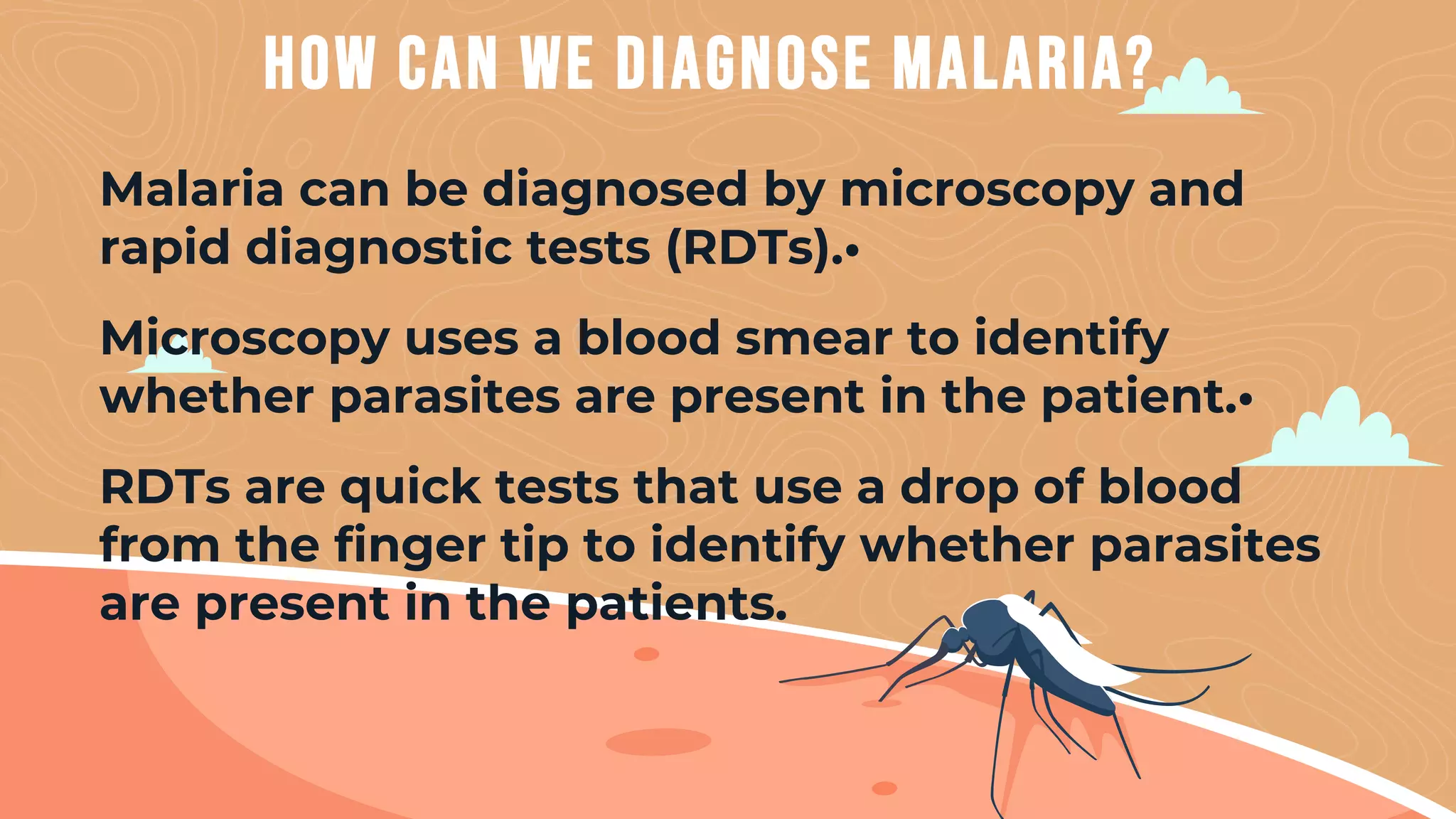 HOW CAN WE DIAGNOSE MALARIA?

Malaria can be diagnosed by microscopy and rapid diagnostic tests (RDTs).•

Microscopy uses a blood smear to identify whether parasites are present in the patient.•

RDTs are quick tests that use a drop of blood from the finger tip to identify whether parasites are present in the patients.